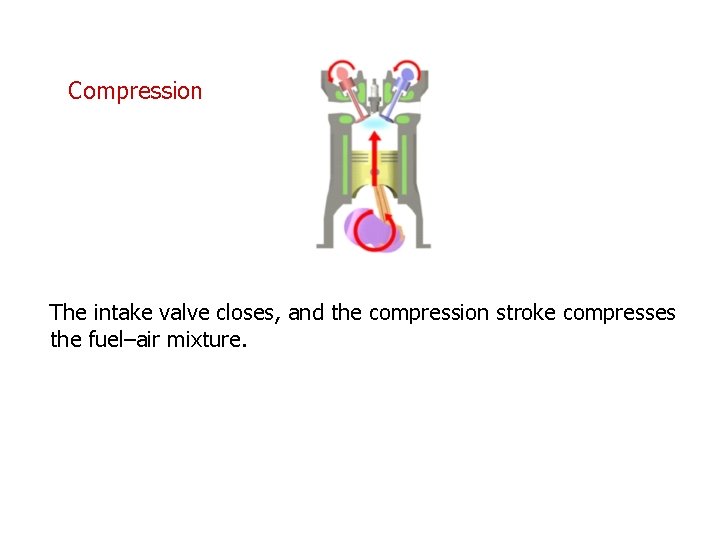 Compression

The intake valve closes, and the compression stroke compresses the fuel–air mixture.